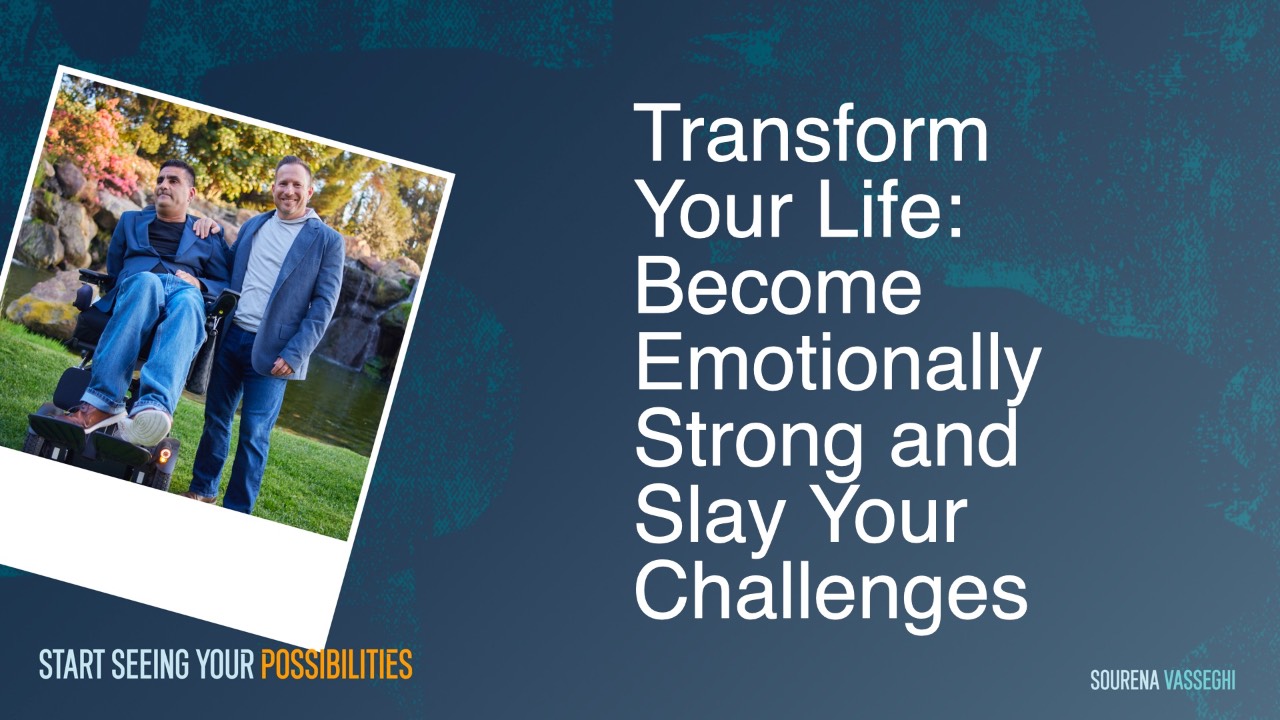 Transform Your Life: Become Emotionally Strong and Slay Your Challenges

START SEEING YOUR POSSIBILITIES

SOURENA VASSEGHI